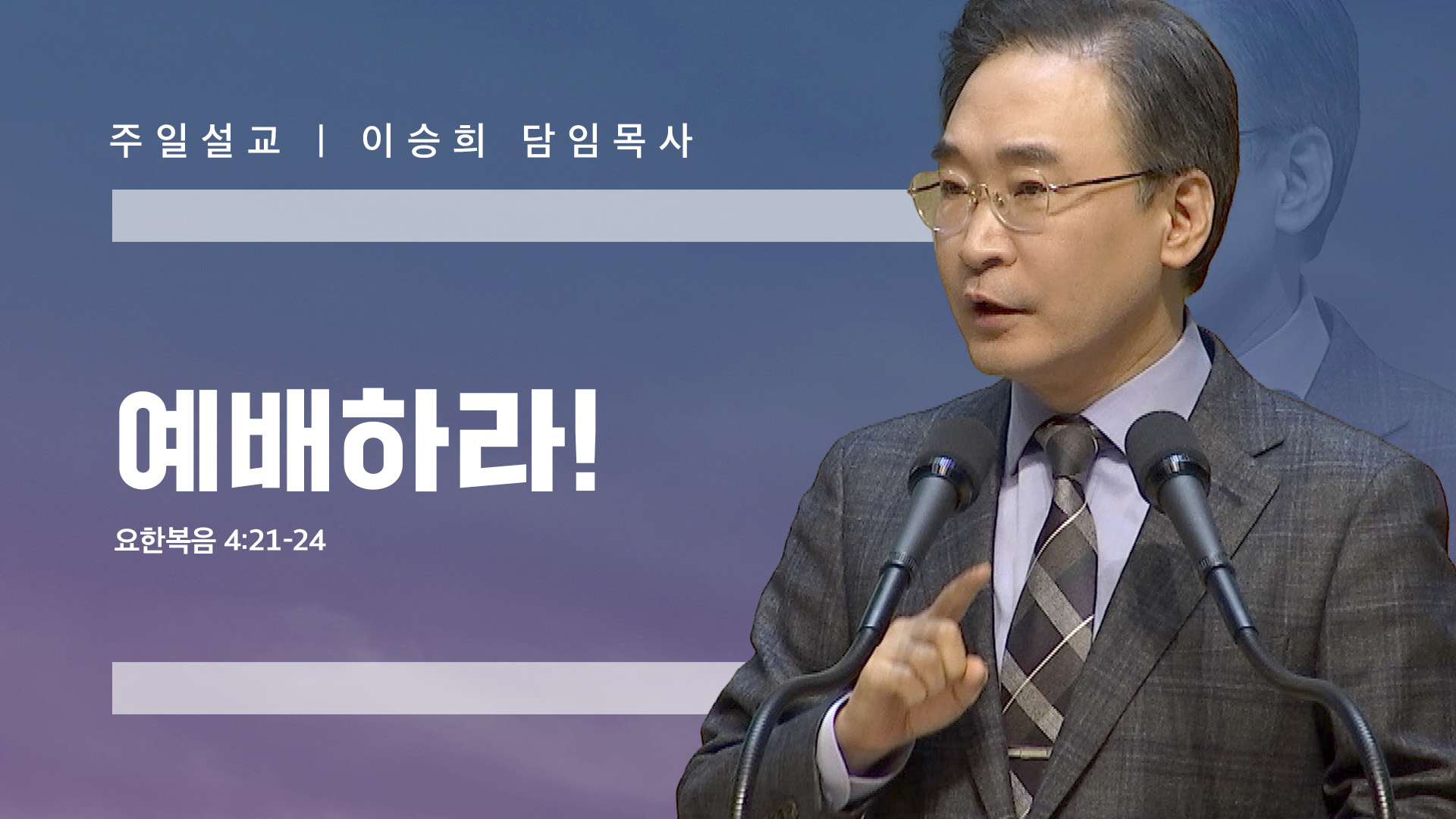 주일설교 | 이승희 담임목사

예배하라!

요한복음 4:21-24